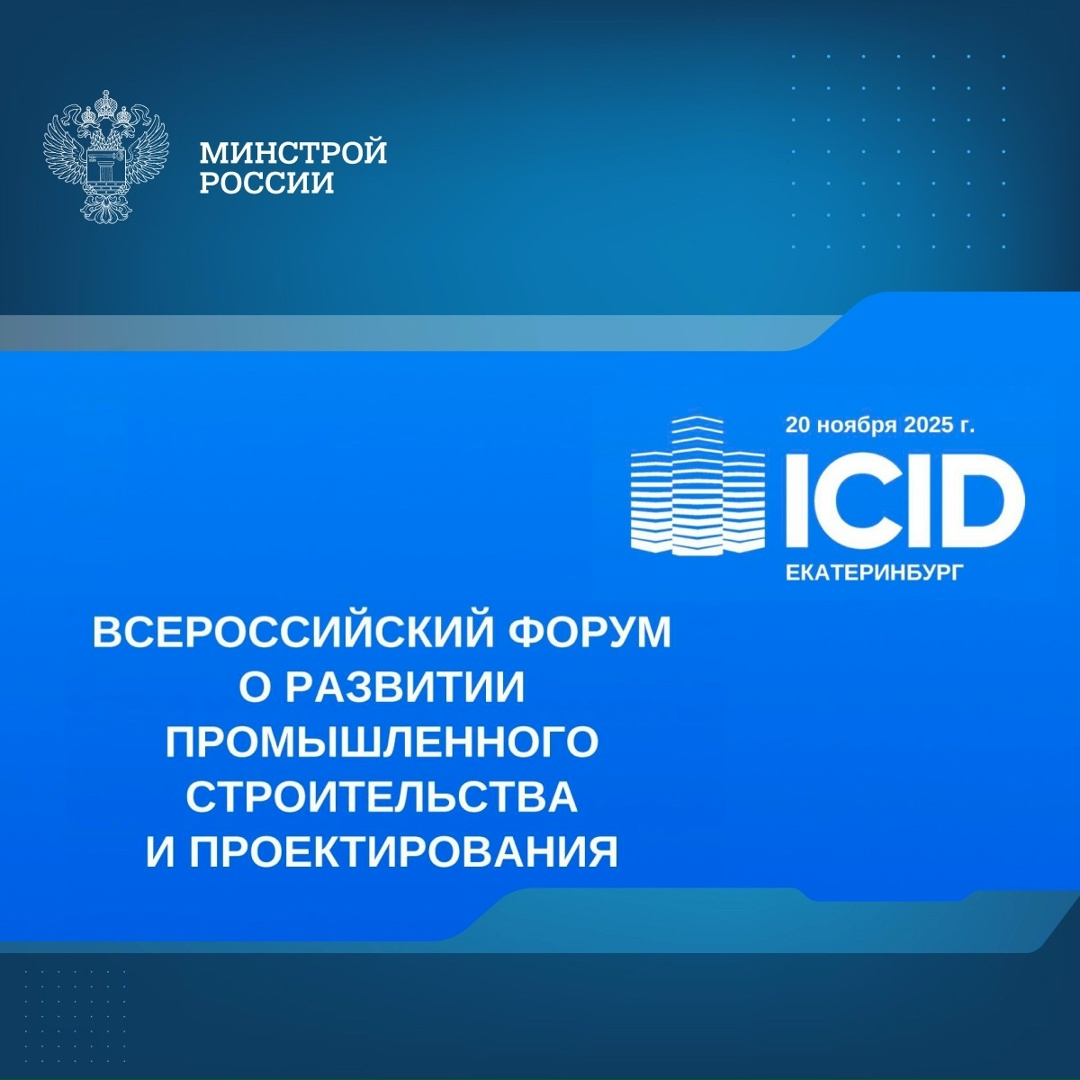 МИНСТРОЙ
РОССИИ

20 ноября 2025 г.
ICID
ЕКАТЕРИНБУРГ

ВСЕРОССИЙСКИЙ ФОРУМ О РАЗВИТИИ ПРОМЫШЛЕННОГО СТРОИТЕЛЬСТВА И ПРОЕКТИРОВАНИЯ